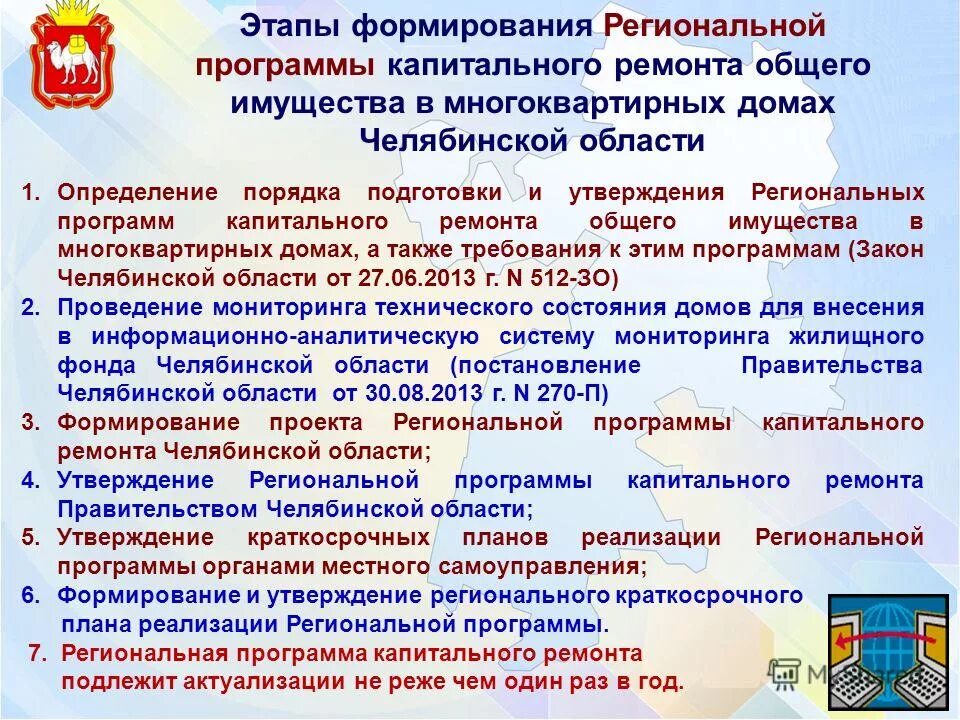 Этапы формирования Региональной программы капитального ремонта общего имущества в многоквартирных домах Челябинской области

1. Определение порядка подготовки и утверждения Региональных программ капитального ремонта общего имущества в многоквартирных домах, а также требования к этим программам (Закон Челябинской области от 27.06.2013 г. N 512-ЗО)
2. Проведение мониторинга технического состояния домов для внесения в информационно-аналитическую систему мониторинга жилищного фонда Челябинской области (постановление Правительства Челябинской области от 30.08.2013 г. N 270-П)
3. Формирование проекта Региональной программы капитального ремонта Челябинской области;
4. Утверждение Региональной программы капитального ремонта Правительством Челябинской области;
5. Утверждение краткосрочных планов реализации Региональной программы органами местного самоуправления;
6. Формирование и утверждение регионального краткосрочного плана реализации Региональной программы.
7. Региональная программа капитального ремонта подлежит актуализации не реже чем один раз в год.

MyShared